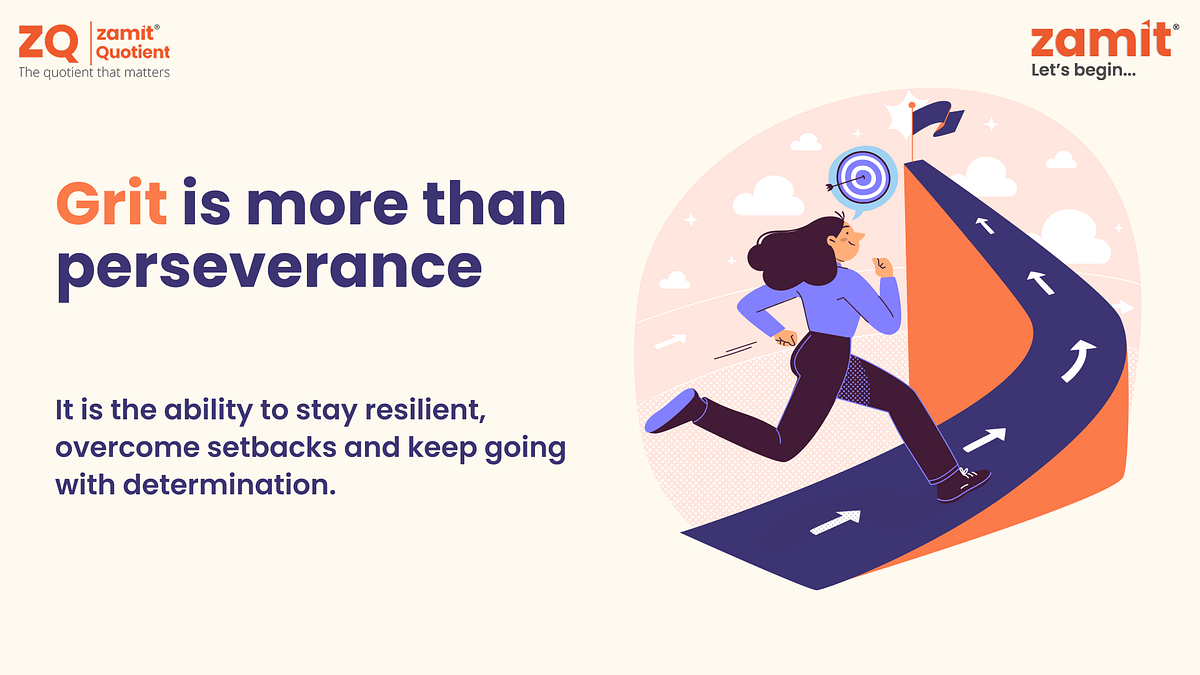 ZQ zamit® Quotient
The quotient that matters

zamit®
Let's begin...

Grit is more than perseverance

It is the ability to stay resilient, overcome setbacks and keep going with determination.